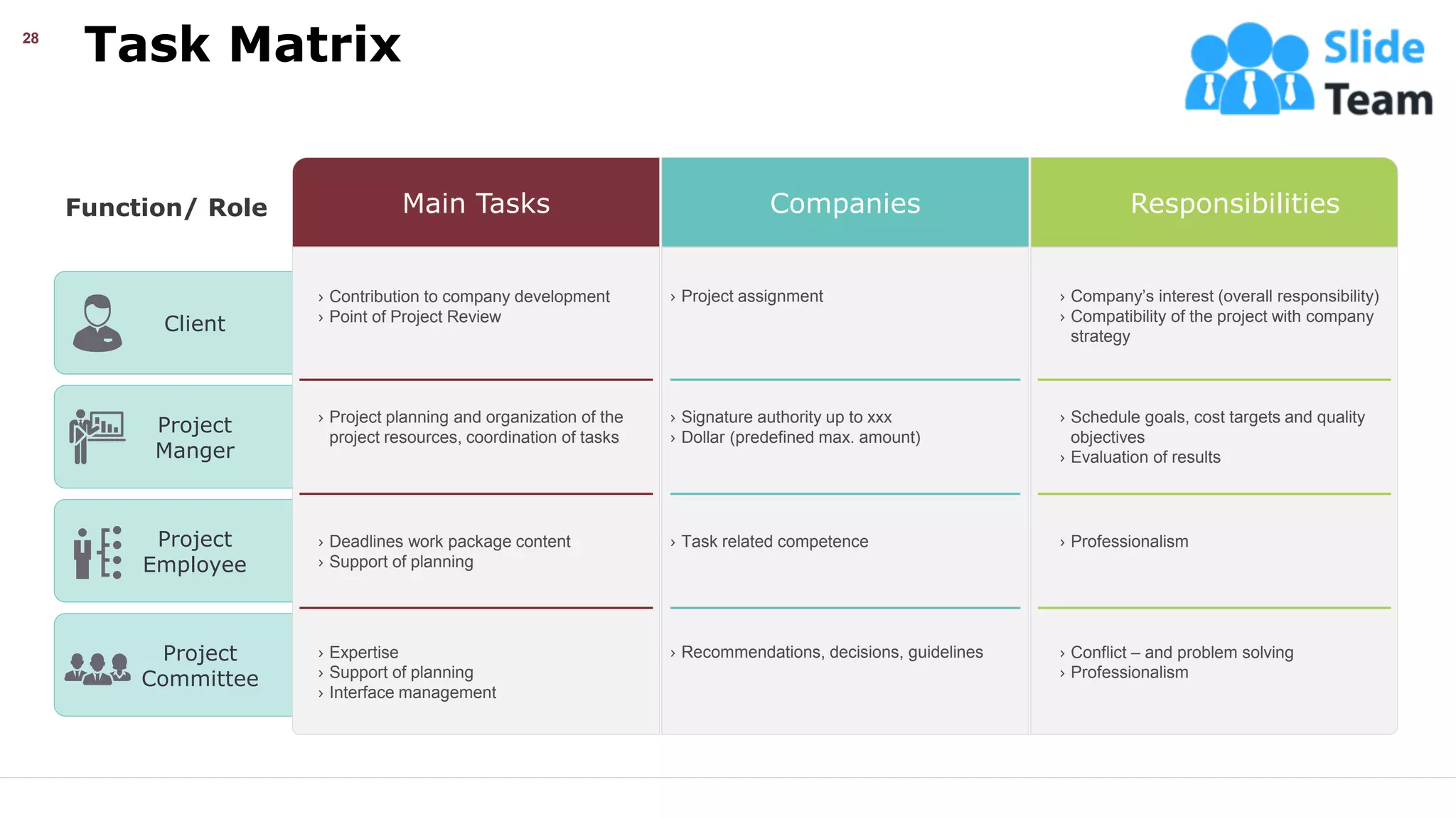 28

Task Matrix

Slide Team

| Function/ Role | Main Tasks | Companies | Responsibilities |
|---|---|---|---|
| Client | › Contribution to company development › Point of Project Review | › Project assignment | › Company's interest (overall responsibility) › Compatibility of the project with company strategy |
| Project Manger | › Project planning and organization of the project resources, coordination of tasks | › Signature authority up to xxx › Dollar (predefined max. amount) | › Schedule goals, cost targets and quality objectives › Evaluation of results |
| Project Employee | › Deadlines work package content › Support of planning | › Task related competence | › Professionalism |
| Project Committee | › Expertise › Support of planning › Interface management | › Recommendations, decisions, guidelines | › Conflict – and problem solving › Professionalism |